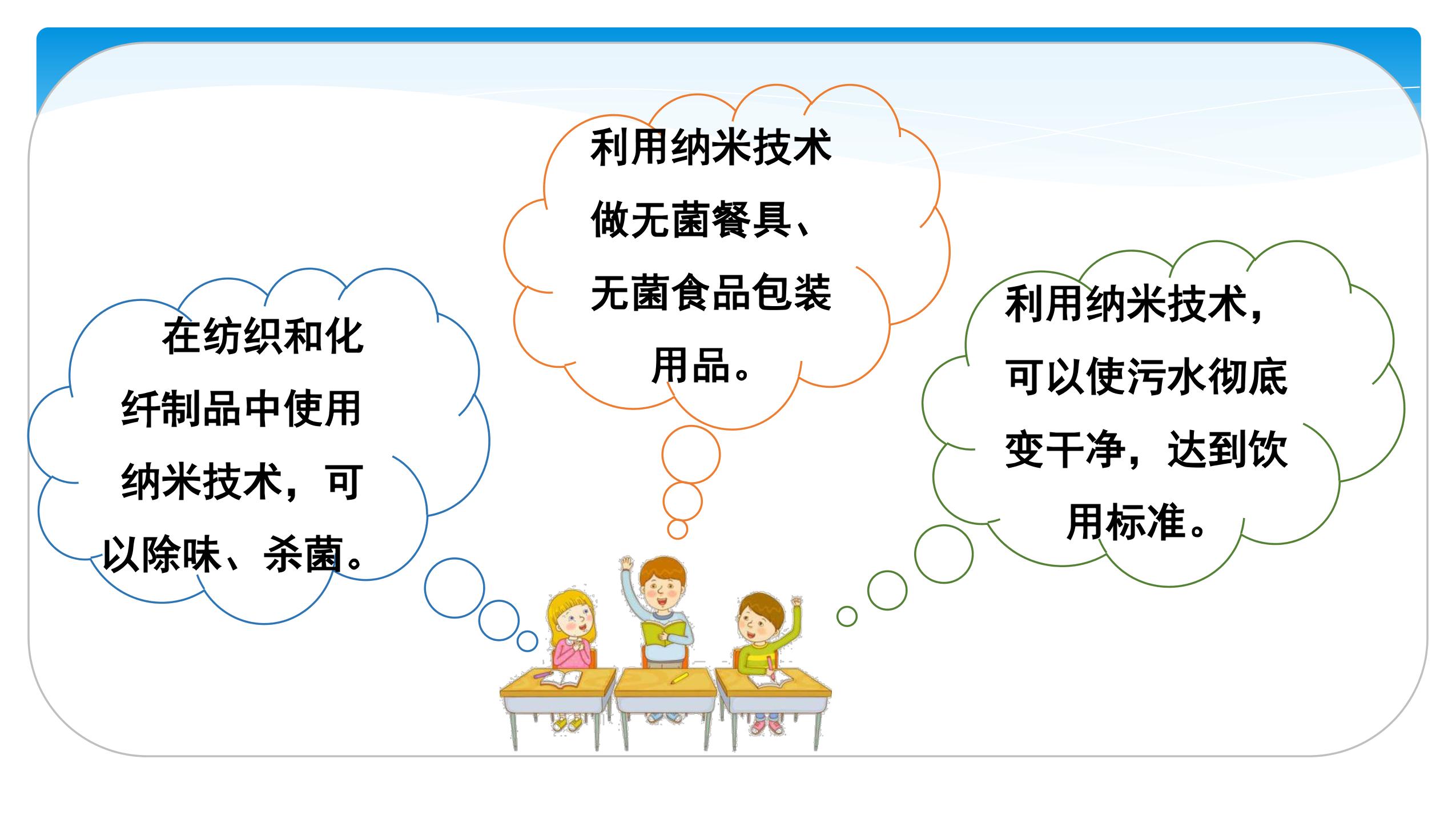 在纺织和化纤制品中使用纳米技术，可以除味、杀菌。

利用纳米技术做无菌餐具、无菌食品包装用品。

利用纳米技术，可以使污水彻底变干净，达到饮用标准。